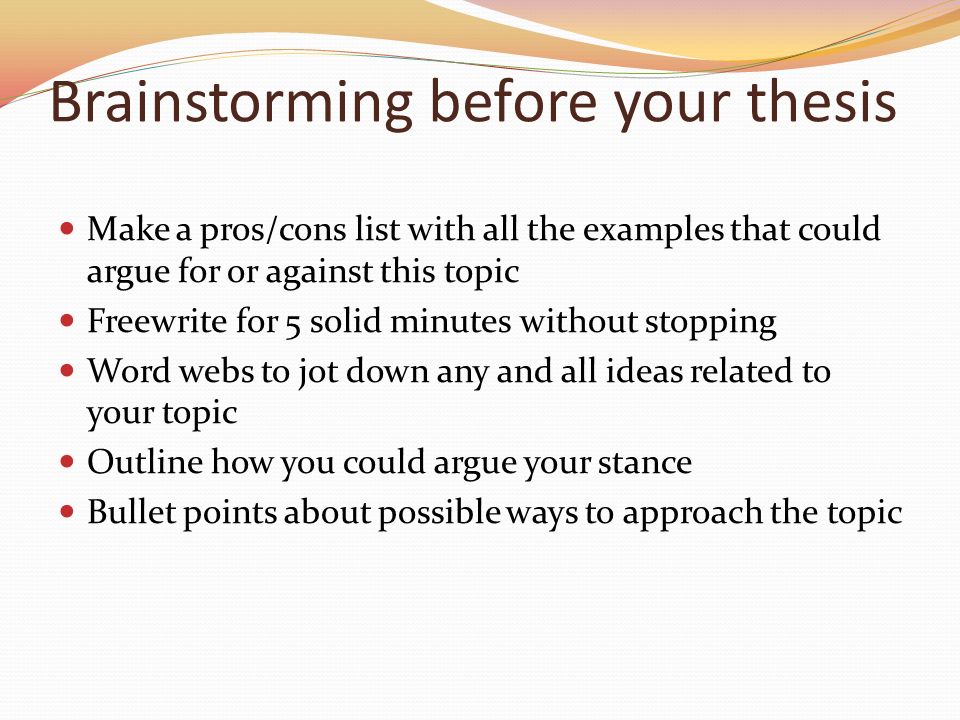 Brainstorming before your thesis

- Make a pros/cons list with all the examples that could argue for or against this topic
- Freewrite for 5 solid minutes without stopping
- Word webs to jot down any and all ideas related to your topic
- Outline how you could argue your stance
- Bullet points about possible ways to approach the topic